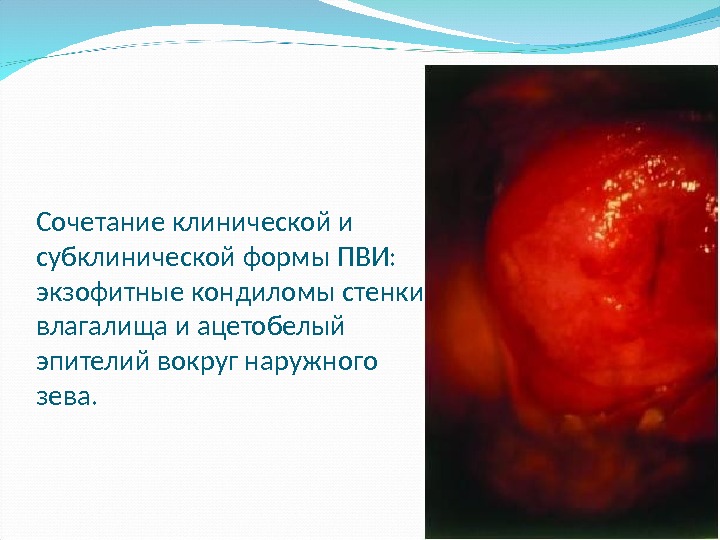 Сочетание клинической и субклинической формы ПВИ: экзофитные кондиломы стенки влагалища и ацетобелый эпителий вокруг наружного зева.